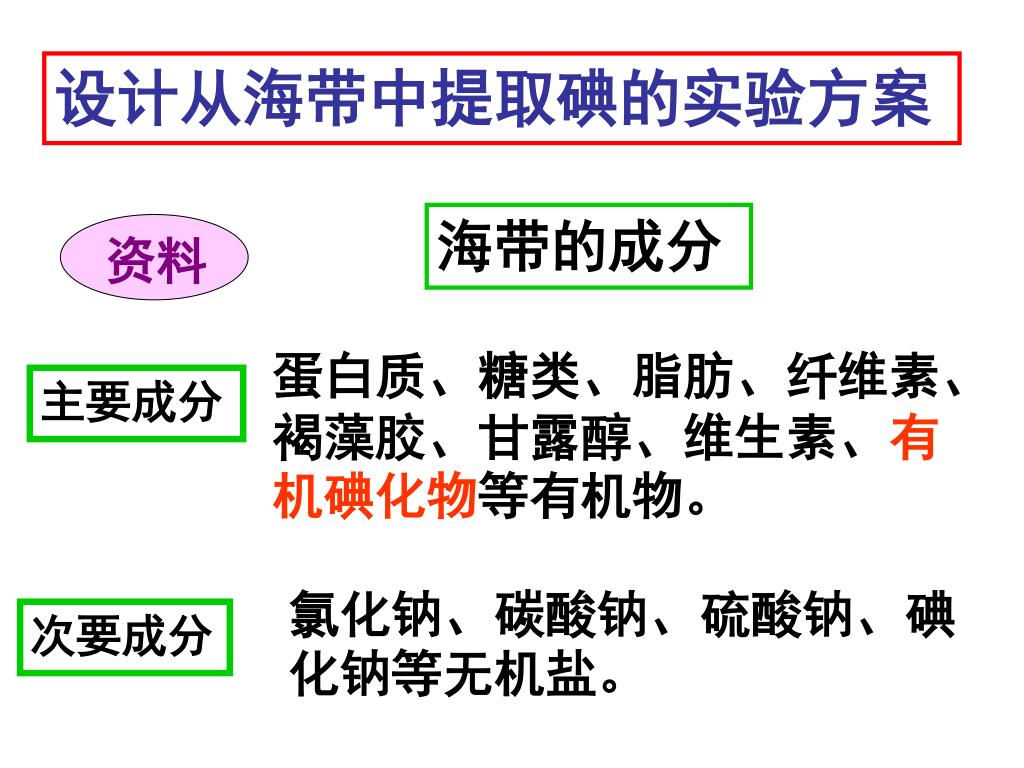 设计从海带中提取碘的实验方案

资料

海带的成分

主要成分

蛋白质、糖类、脂肪、纤维素、褐藻胶、甘露醇、维生素、有机碘化物等有机物。

次要成分

氯化钠、碳酸钠、硫酸钠、碘化钠等无机盐。